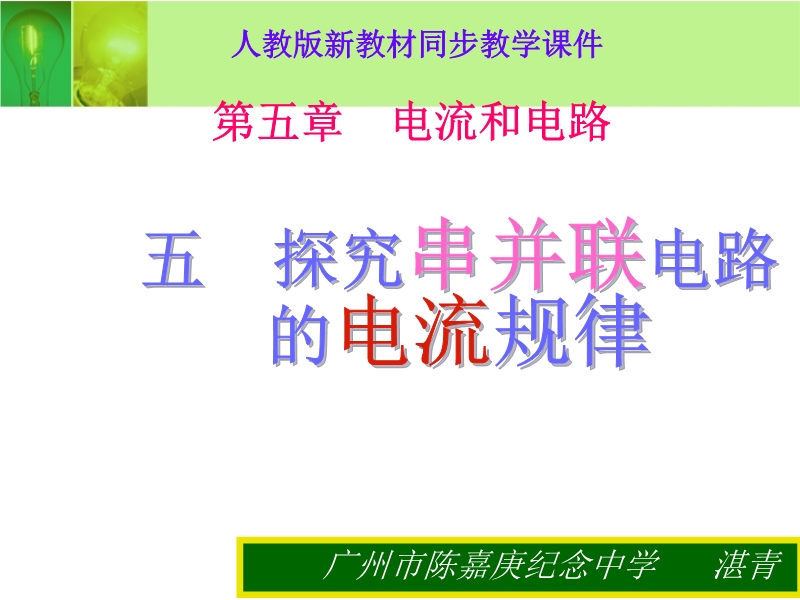 人教版新教材同步教学课件

第五章　电流和电路

五　探究串并联电路的电流规律

广州市陈嘉庚纪念中学　湛青